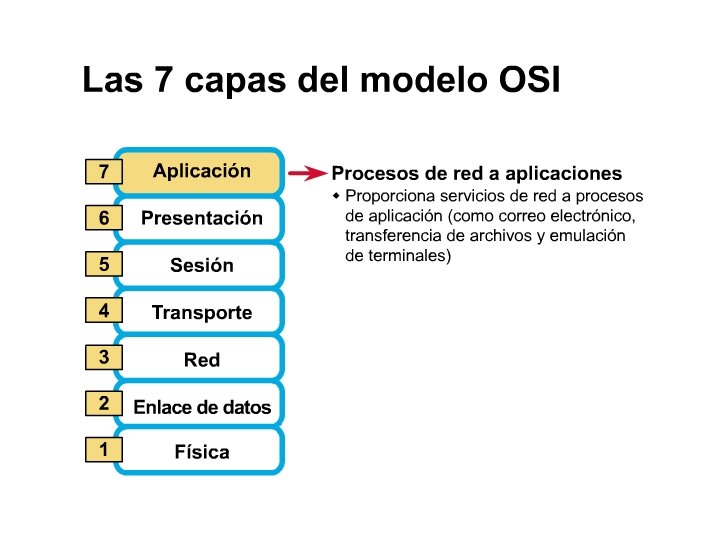 Las 7 capas del modelo OSI

7 Aplicación
6 Presentación
5 Sesión
4 Transporte
3 Red
2 Enlace de datos
1 Física

Procesos de red a aplicaciones
◆ Proporciona servicios de red a procesos de aplicación (como correo electrónico, transferencia de archivos y emulación de terminales)